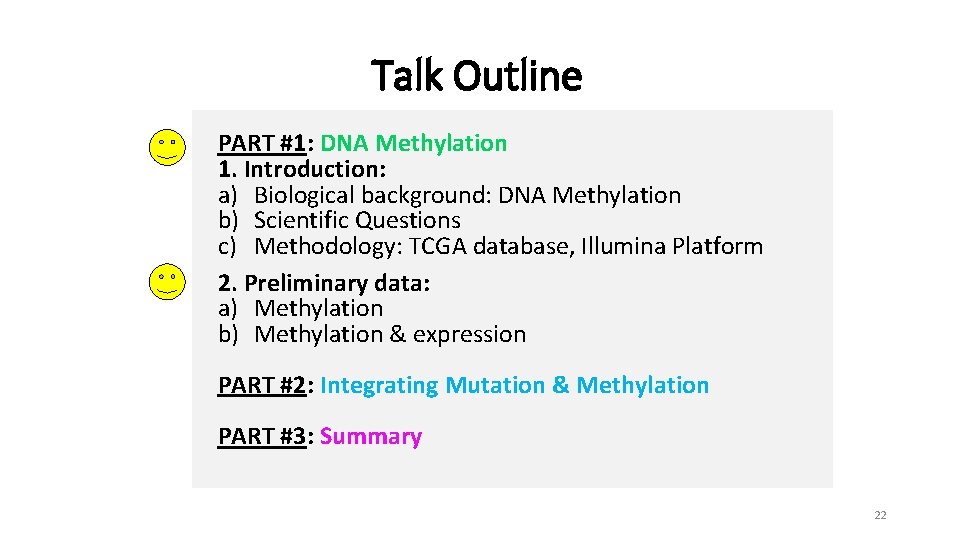 Talk Outline

PART #1: DNA Methylation
1. Introduction:
a) Biological background: DNA Methylation
b) Scientific Questions
c) Methodology: TCGA database, Illumina Platform

2. Preliminary data:
a) Methylation
b) Methylation & expression

PART #2: Integrating Mutation & Methylation

PART #3: Summary

22